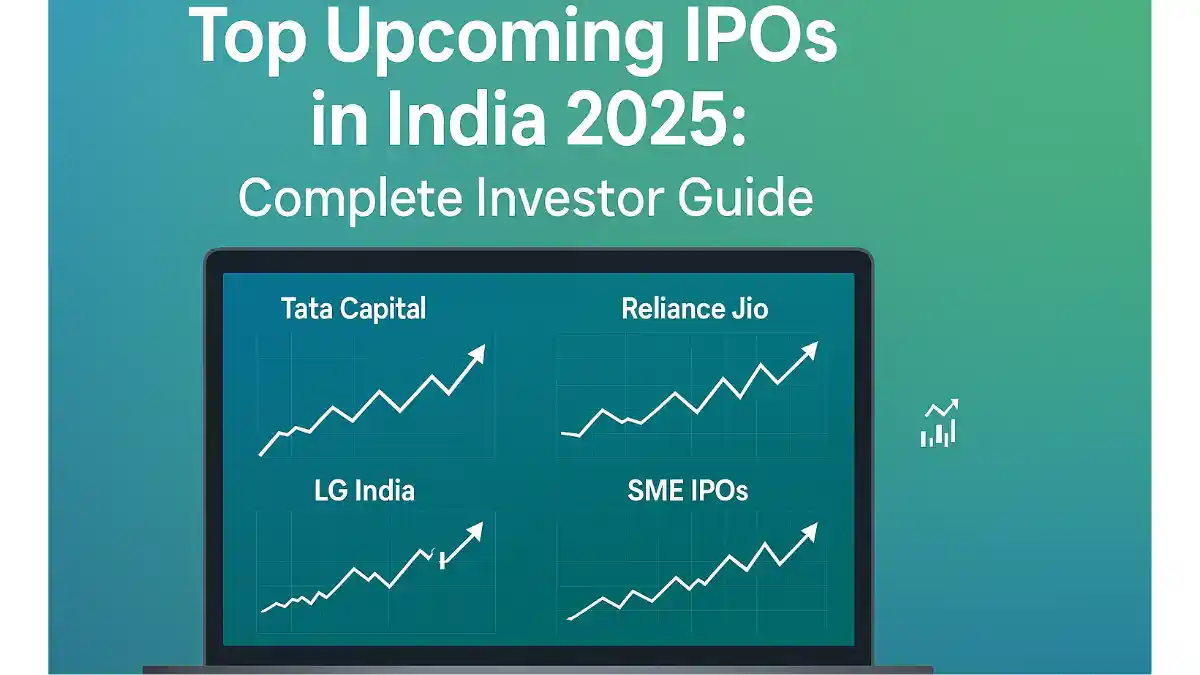 Top Upcoming IPOs in India 2025:

Complete Investor Guide

Tata Capital

Reliance Jio

LG India

SME IPOs